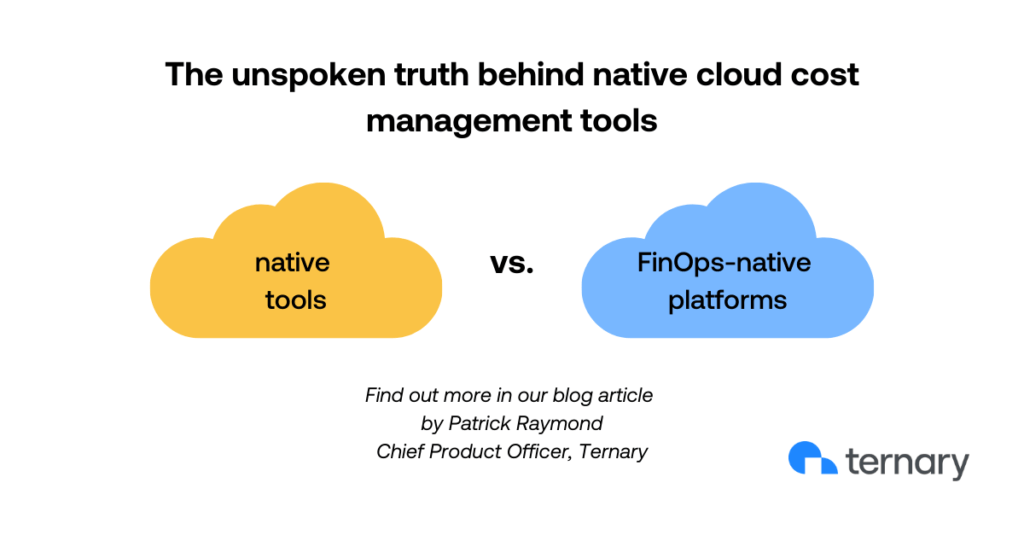 The unspoken truth behind native cloud cost management tools

native tools

vs.

FinOps-native platforms

Find out more in our blog article
by Patrick Raymond
Chief Product Officer, Ternary

ternary